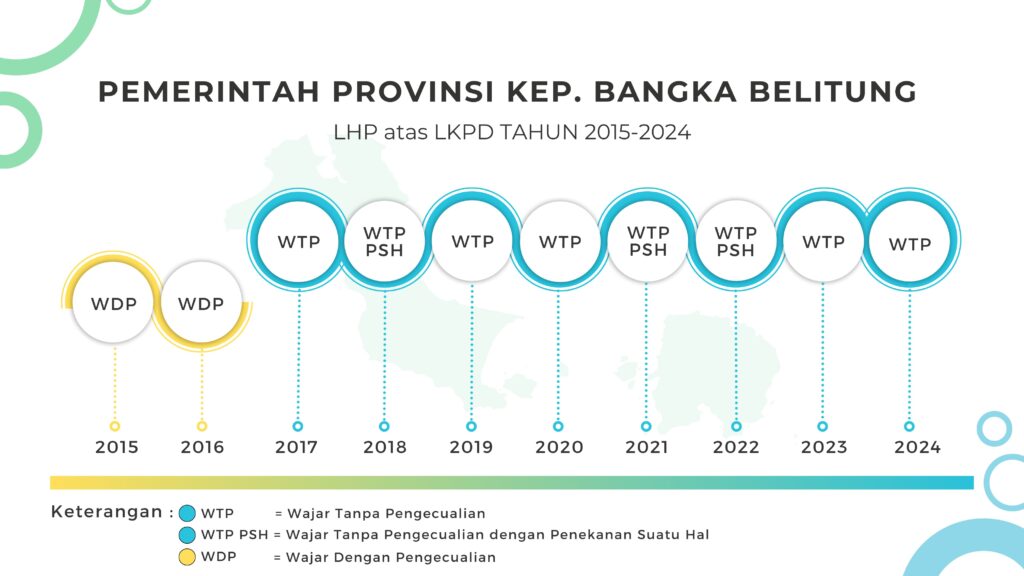 PEMERINTAH PROVINSI KEP. BANGKA BELITUNG

LHP atas LKPD TAHUN 2015-2024

WDP WDP WTP WTP PSH WTP WTP WTP PSH WTP PSH WTP WTP

2015 2016 2017 2018 2019 2020 2021 2022 2023 2024

Keterangan : WTP = Wajar Tanpa Pengecualian
WTP PSH = Wajar Tanpa Pengecualian dengan Penekanan Suatu Hal
WDP = Wajar Dengan Pengecualian